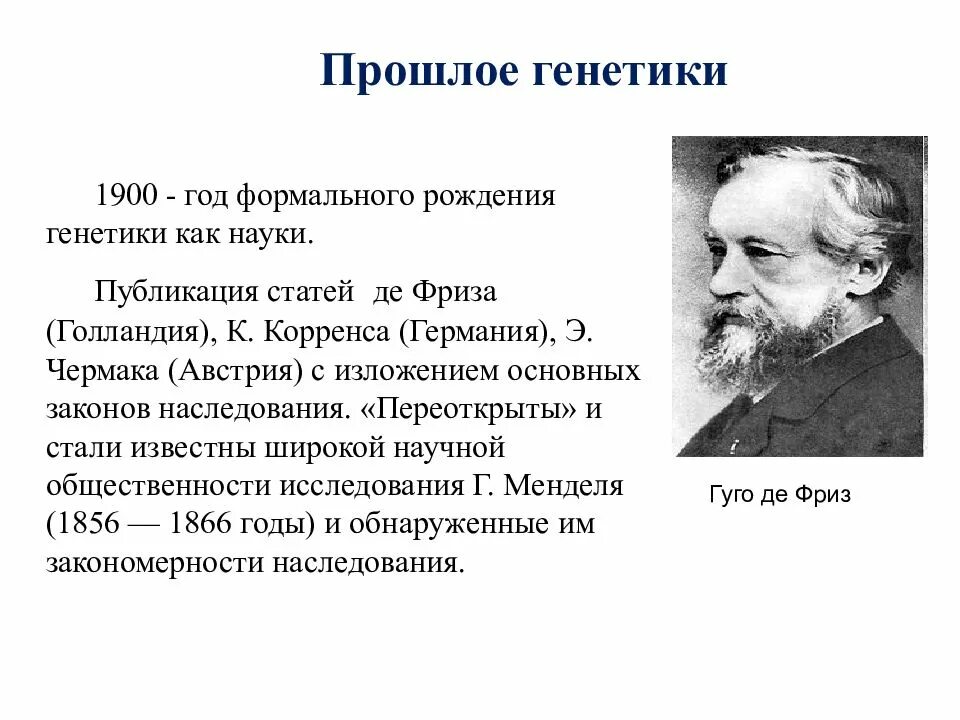 Прошлое генетики

1900 - год формального рождения генетики как науки.

Публикация статей де Фриза (Голландия), К. Корренса (Германия), Э. Чермака (Австрия) с изложением основных законов наследования. «Переоткрыты» и стали известны широкой научной общественности исследования Г. Менделя (1856 — 1866 годы) и обнаруженные им закономерности наследования.

Гуго де Фриз